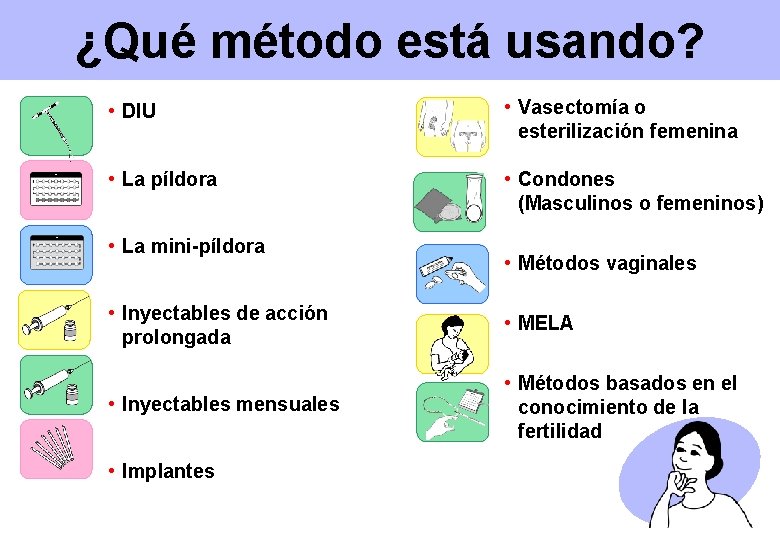 ¿Qué método está usando?

• DIU

• La píldora

• La mini-píldora

• Inyectables de acción prolongada

• Inyectables mensuales

• Implantes

• Vasectomía o esterilización femenina

• Condones (Masculinos o femeninos)

• Métodos vaginales

• MELA

• Métodos basados en el conocimiento de la fertilidad